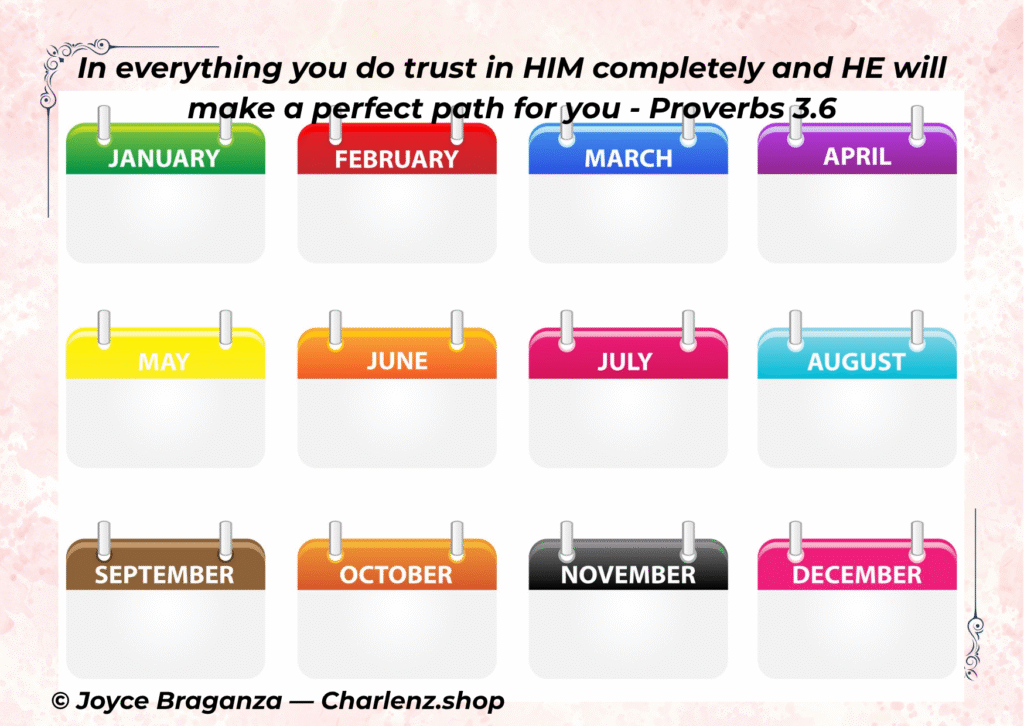 In everything you do trust in HIM completely and HE will make a perfect path for you - Proverbs 3.6

JANUARY

FEBRUARY

MARCH

APRIL

MAY

JUNE

JULY

AUGUST

SEPTEMBER

OCTOBER

NOVEMBER

DECEMBER

© Joyce Braganza — Charlenz.shop